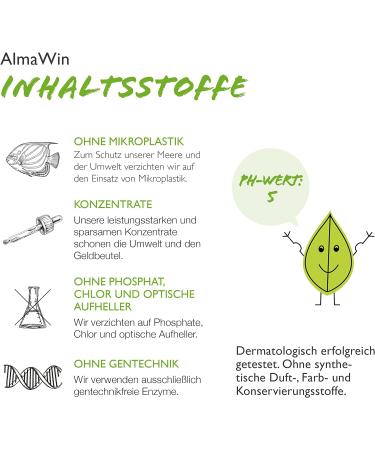 AlmaWin
INHALTSSTOFFE

OHNE MIKROPLASTIK
Zum Schutz unserer Meere und der Umwelt verzichten wir auf den Einsatz von Mikroplastik.

KONZENTRATE
Unsere leistungsstarken und sparsamen Konzentrate schonen die Umwelt und den Geldbeutel.

OHNE PHOSPHAT, CHLOR UND OPTISCHE AUFHELLER
Wir verzichten auf Phosphate, Chlor und optische Aufheller.

OHNE GENTECHNIK
Wir verwenden ausschließlich gentechnikfreie Enzyme.

PH-WERT: 5

Dermatologisch erfolgreich getestet. Ohne synthetische Duft-, Farb- und Konservierungsstoffe.